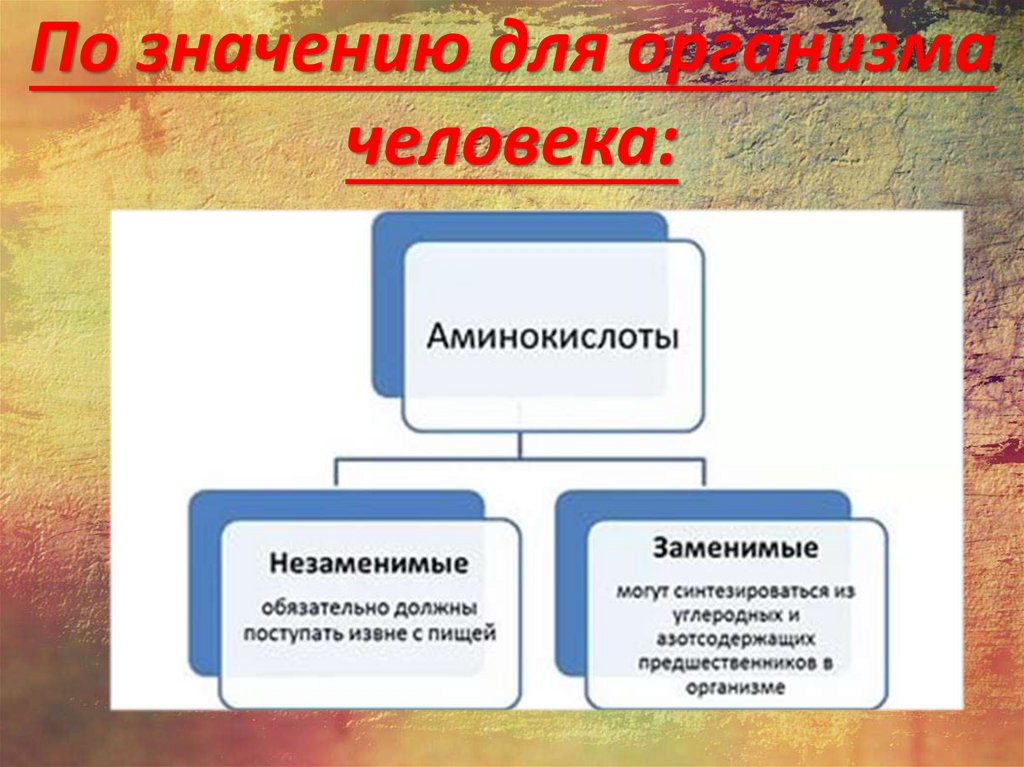 По значению для организма человека:

Аминокислоты

Незаменимые

обязательно должны поступать извне с пищей

Заменимые

могут синтезироваться из углеродных и азотсодержащих предшественников в организме